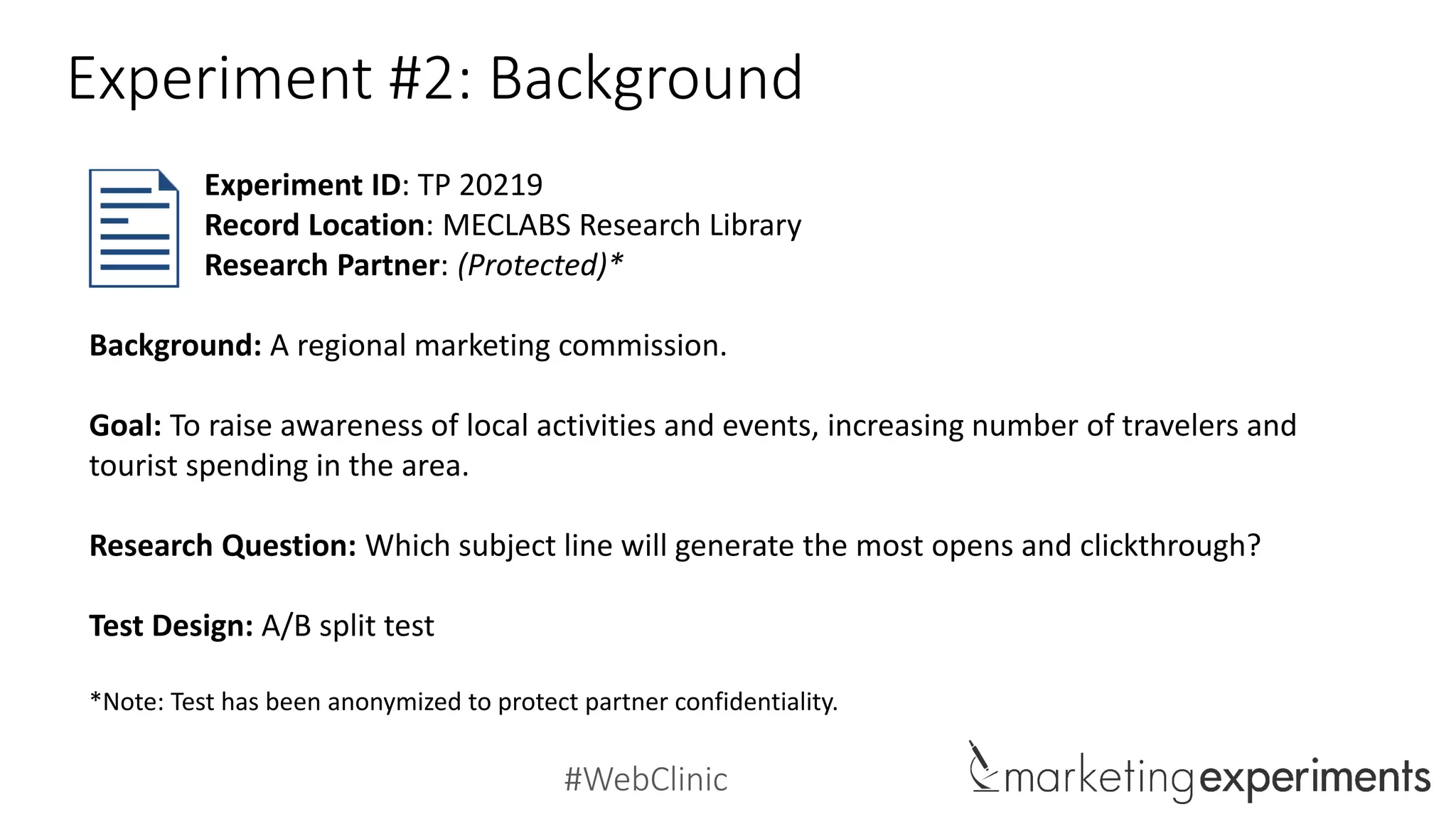 Experiment #2: Background

Experiment ID: TP 20219
Record Location: MECLABS Research Library
Research Partner: (Protected)*

Background: A regional marketing commission.

Goal: To raise awareness of local activities and events, increasing number of travelers and tourist spending in the area.

Research Question: Which subject line will generate the most opens and clickthrough?

Test Design: A/B split test

*Note: Test has been anonymized to protect partner confidentiality.

#WebClinic

marketingexperiments